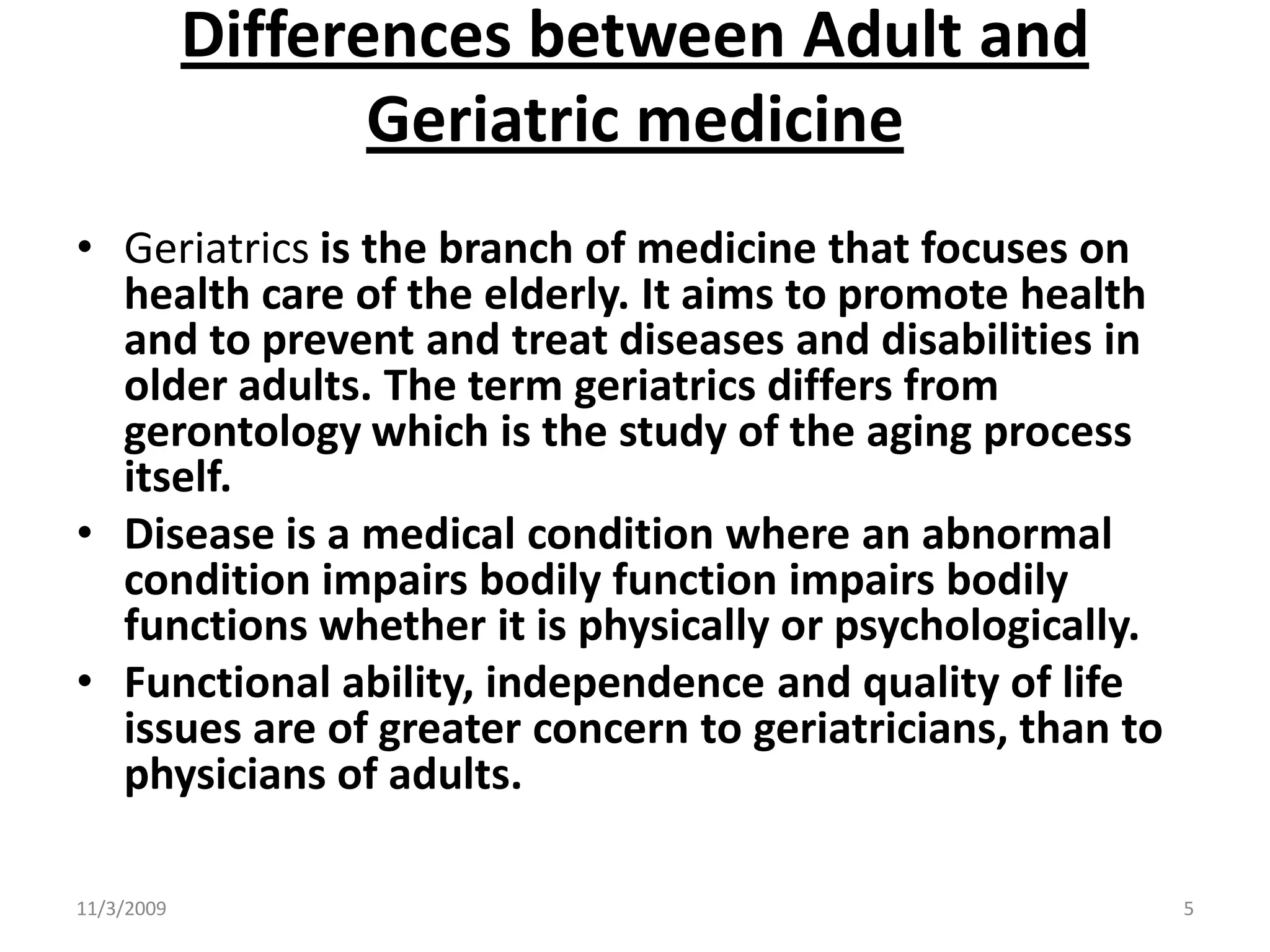 Differences between Adult and Geriatric medicine

• Geriatrics is the branch of medicine that focuses on health care of the elderly. It aims to promote health and to prevent and treat diseases and disabilities in older adults. The term geriatrics differs from gerontology which is the study of the aging process itself.
• Disease is a medical condition where an abnormal condition impairs bodily function impairs bodily functions whether it is physically or psychologically.
• Functional ability, independence and quality of life issues are of greater concern to geriatricians, than to physicians of adults.

11/3/2009

5